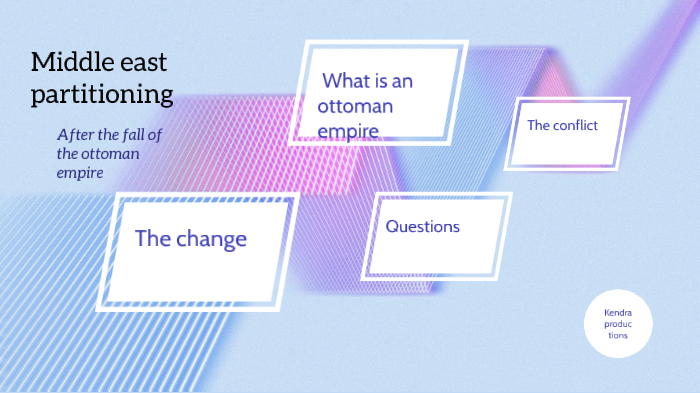 Middle east partitioning

After the fall of the ottoman empire

What is an ottoman empire

The conflict

The change

Questions

Kendra productions